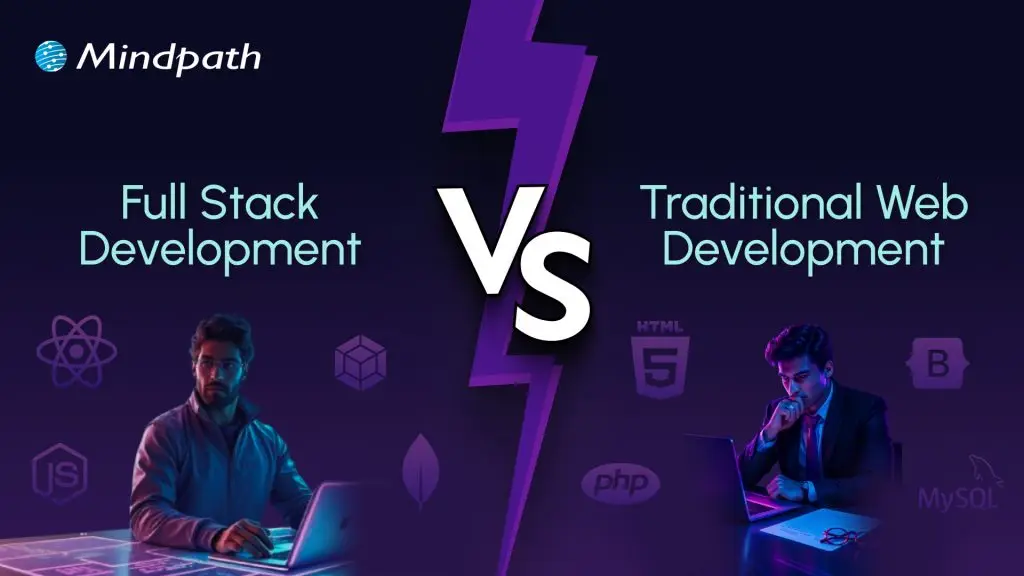 Mindpath

Full Stack Development

VS

Traditional Web Development

JS

HTML 5

B

php

MySQL